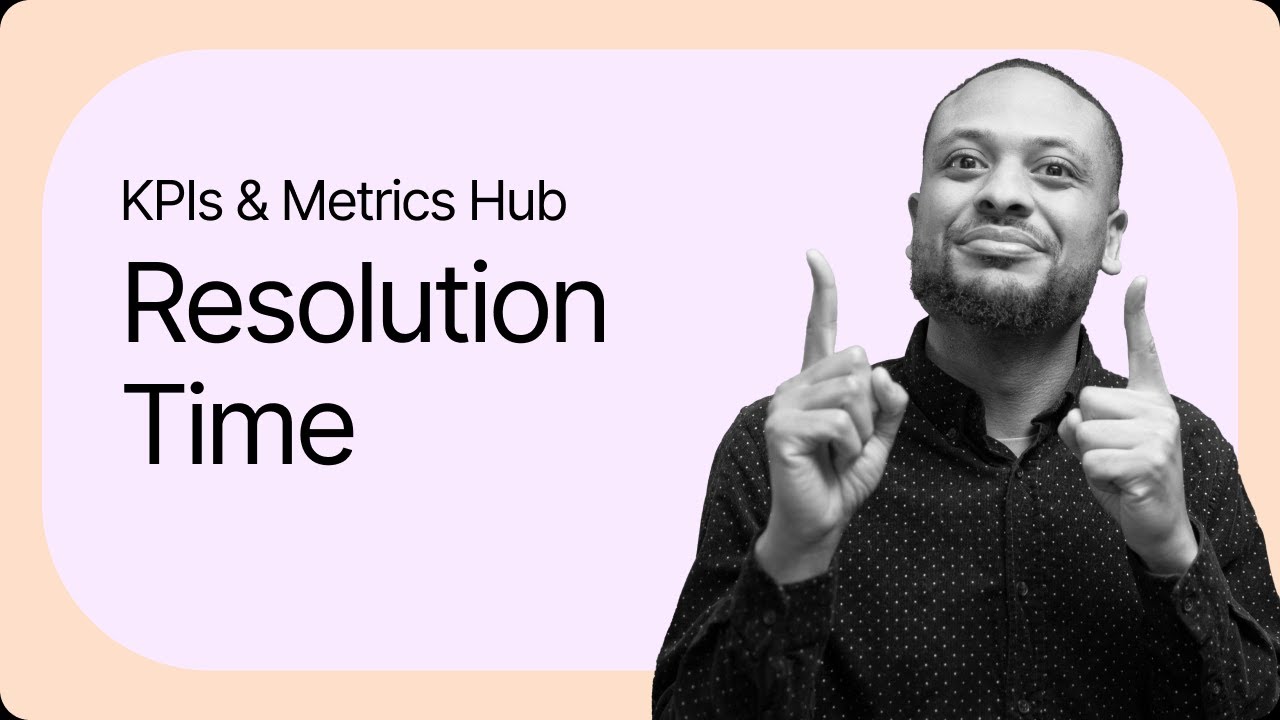 KPIs & Metrics Hub

Resolution Time